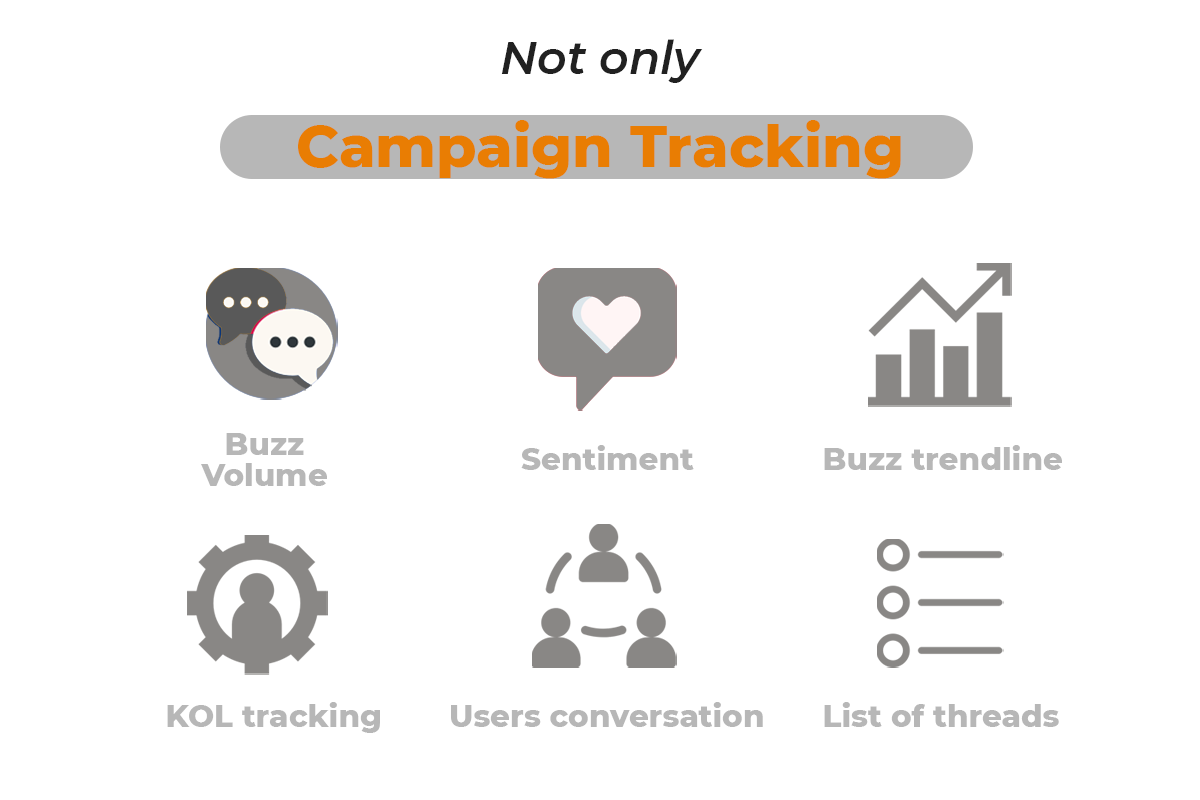 Not only

Campaign Tracking

Buzz Volume

Sentiment

Buzz trendline

KOL tracking

Users conversation

List of threads